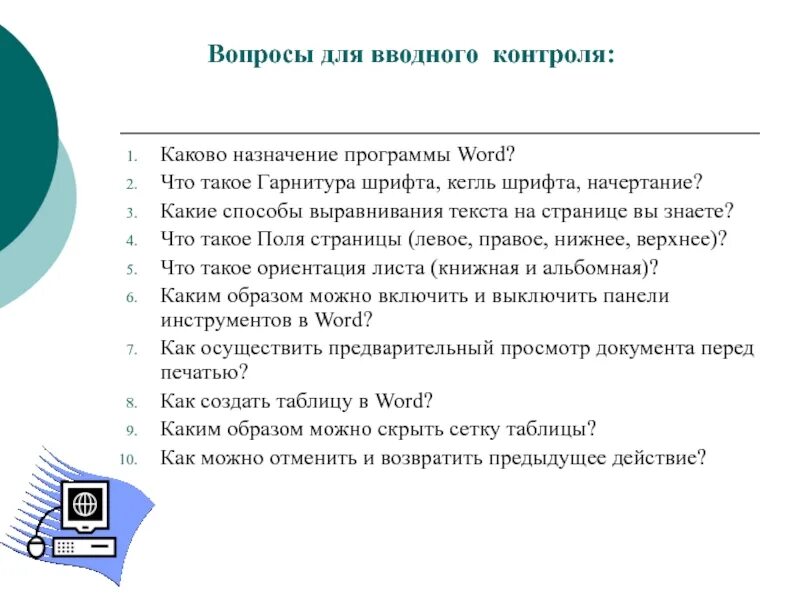 Вопросы для вводного контроля:

1. Каково назначение программы Word?
2. Что такое Гарнитура шрифта, кегль шрифта, начертание?
3. Какие способы выравнивания текста на странице вы знаете?
4. Что такое Поля страницы (левое, правое, нижнее, верхнее)?
5. Что такое ориентация листа (книжная и альбомная)?
6. Каким образом можно включить и выключить панели инструментов в Word?
7. Как осуществить предварительный просмотр документа перед печатью?
8. Как создать таблицу в Word?
9. Каким образом можно скрыть сетку таблицы?
10. Как можно отменить и возвратить предыдущее действие?